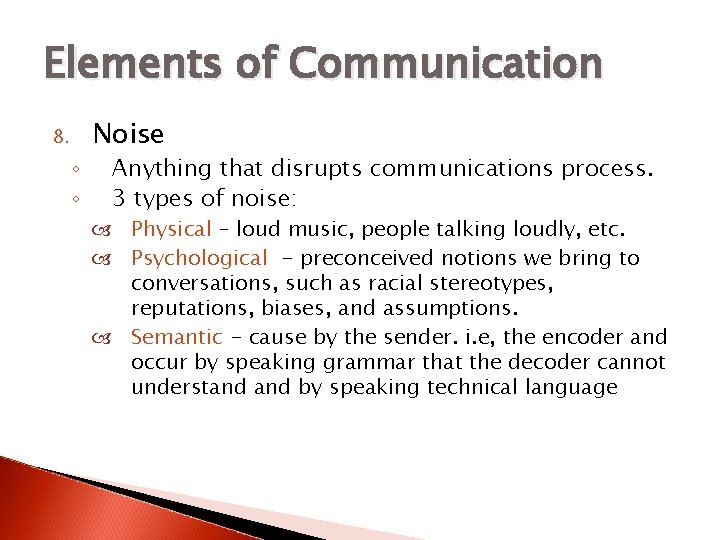 Elements of Communication

8. Noise

◦ Anything that disrupts communications process.

◦ 3 types of noise:

Physical – loud music, people talking loudly, etc.

Psychological – preconceived notions we bring to conversations, such as racial stereotypes, reputations, biases, and assumptions.

Semantic – cause by the sender. i.e, the encoder and occur by speaking grammar that the decoder cannot understand and by speaking technical language